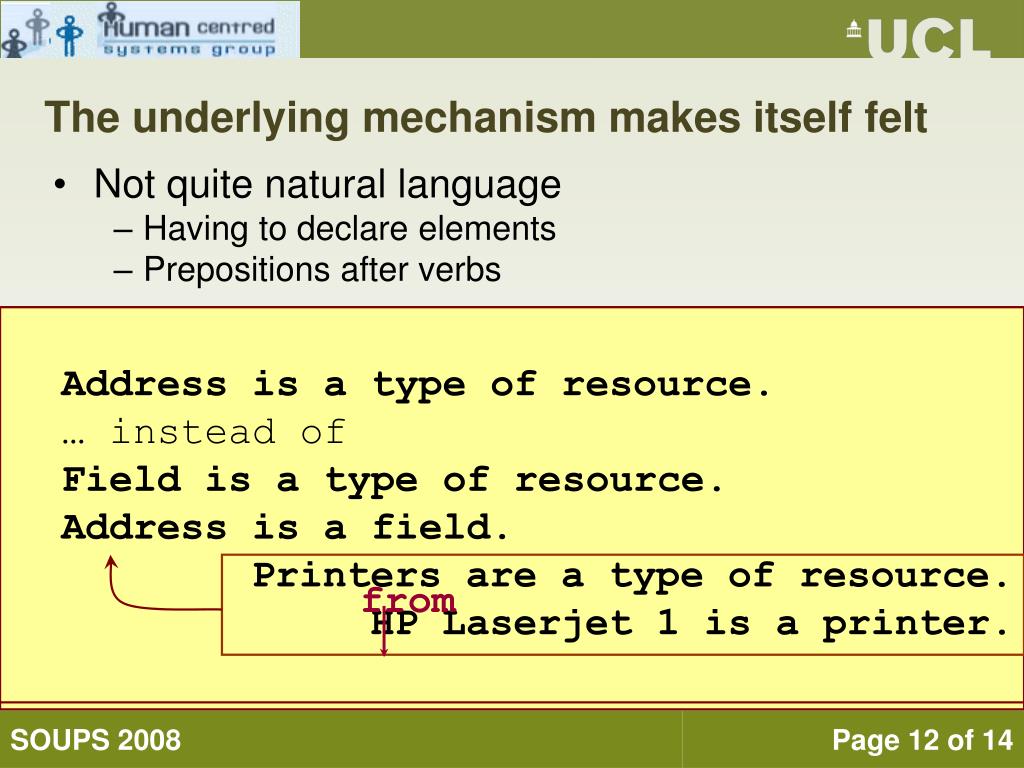 Human centred systems group

UCL

The underlying mechanism makes itself felt

• Not quite natural language
– Having to declare elements
– Prepositions after verbs

Address is a type of resource.
… instead of
Field is a type of resource.
Address is a field.

Printers are a type of resource.
from
HP Laserjet 1 is a printer.

SOUPS 2008

Page 12 of 14